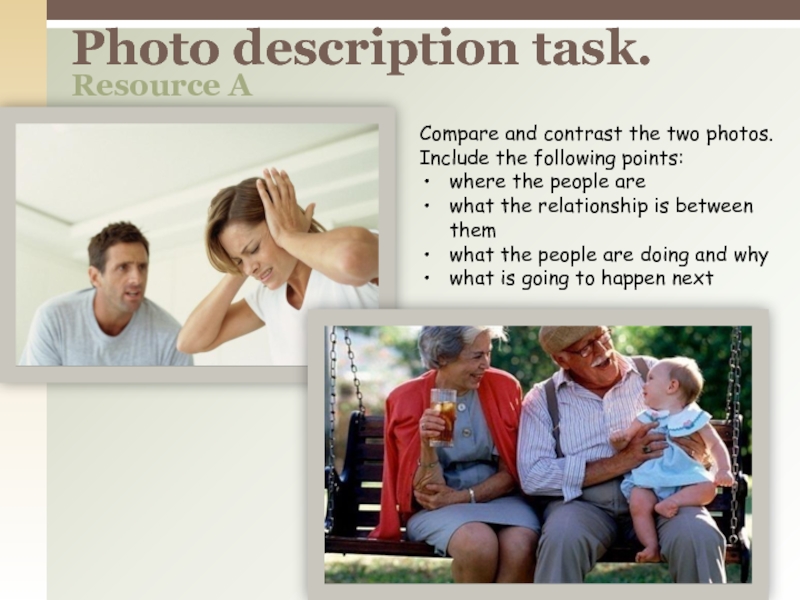 Photo description task.
Resource A

Compare and contrast the two photos. Include the following points:
• where the people are
• what the relationship is between them
• what the people are doing and why
• what is going to happen next